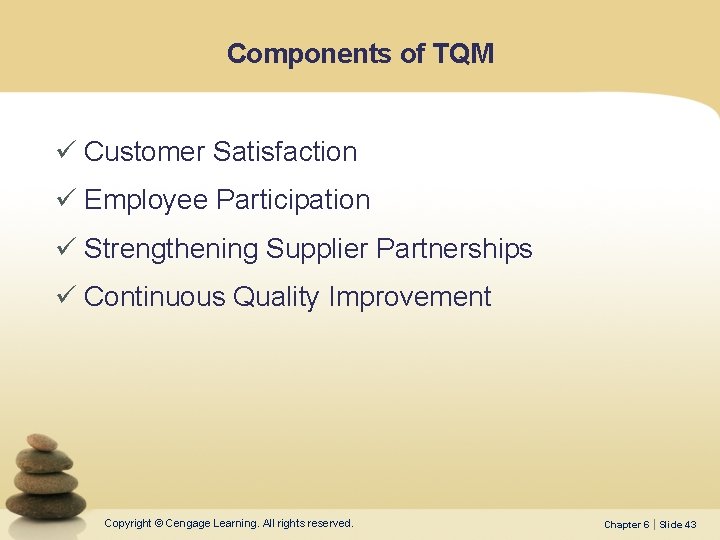 Components of TQM

✓ Customer Satisfaction

✓ Employee Participation

✓ Strengthening Supplier Partnerships

✓ Continuous Quality Improvement

Copyright © Cengage Learning. All rights reserved.

Chapter 6 | Slide 43